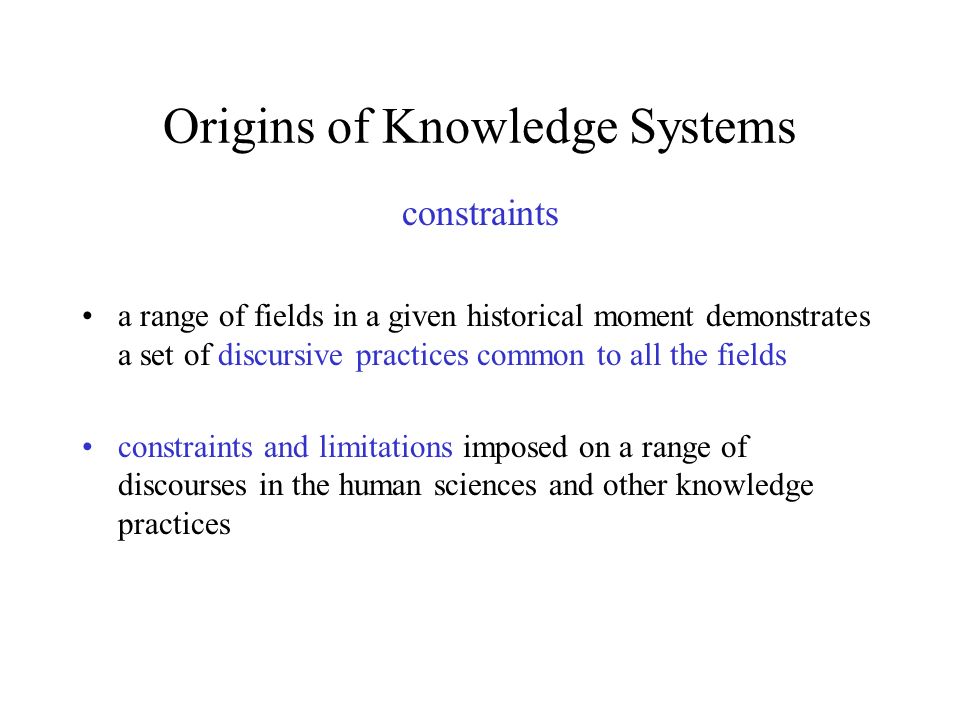 Origins of Knowledge Systems

constraints

• a range of fields in a given historical moment demonstrates a set of discursive practices common to all the fields

• constraints and limitations imposed on a range of discourses in the human sciences and other knowledge practices